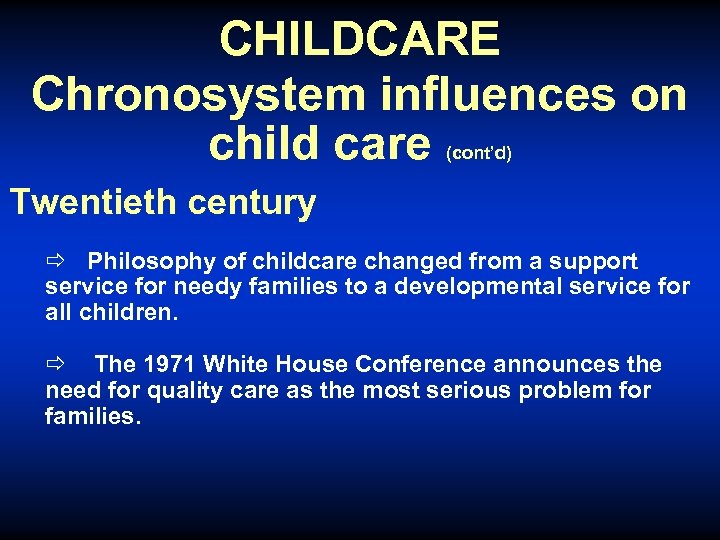 CHILDCARE
Chronosystem influences on child care (cont'd)

Twentieth century

⇨ Philosophy of childcare changed from a support service for needy families to a developmental service for all children.

⇨ The 1971 White House Conference announces the need for quality care as the most serious problem for families.